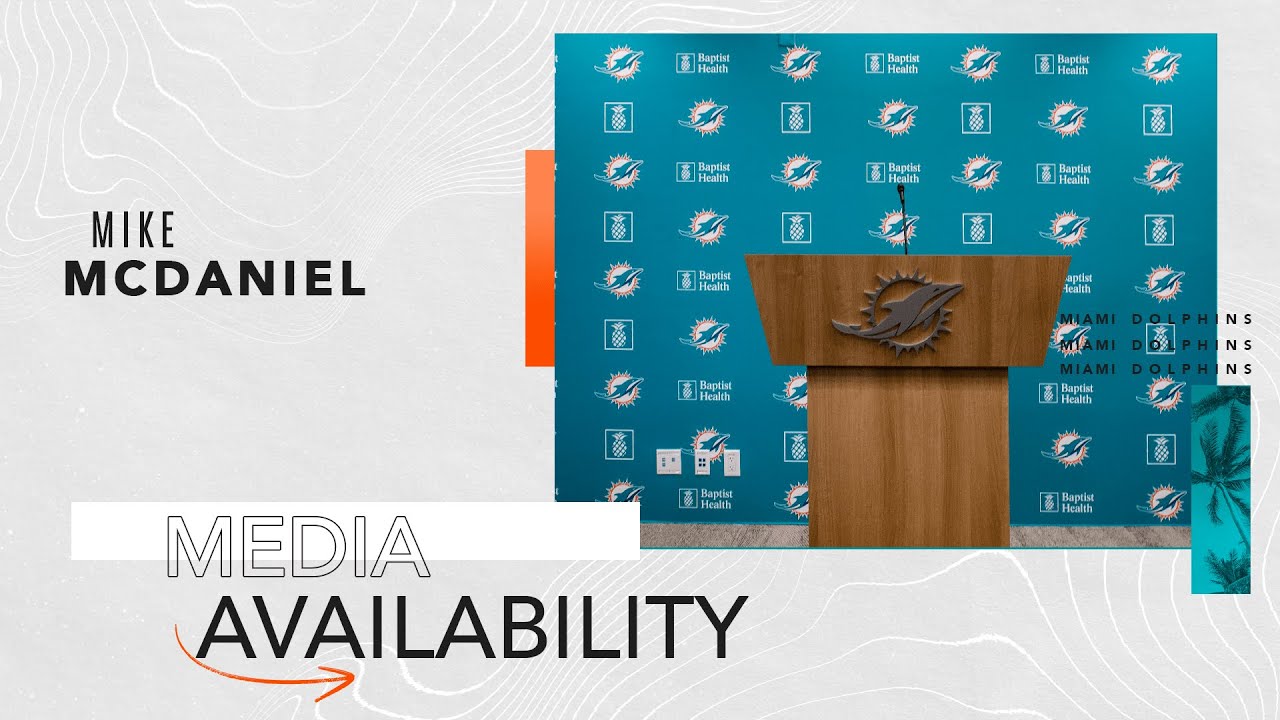 MIKE
MCDANIEL

Baptist Health

MIAMI DOLPHINS
MIAMI DOLPHINS
MIAMI DOLPHINS

MEDIA
AVAILABILITY